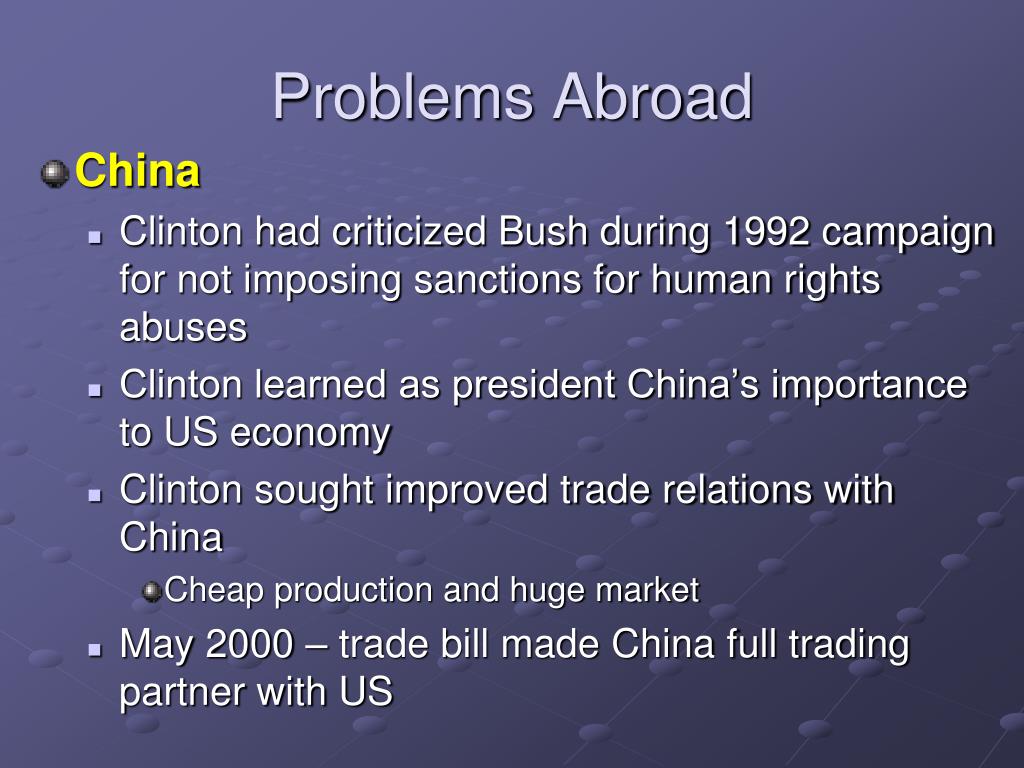 Problems Abroad

China

Clinton had criticized Bush during 1992 campaign for not imposing sanctions for human rights abuses

Clinton learned as president China’s importance to US economy

Clinton sought improved trade relations with China

Cheap production and huge market

May 2000 – trade bill made China full trading partner with US